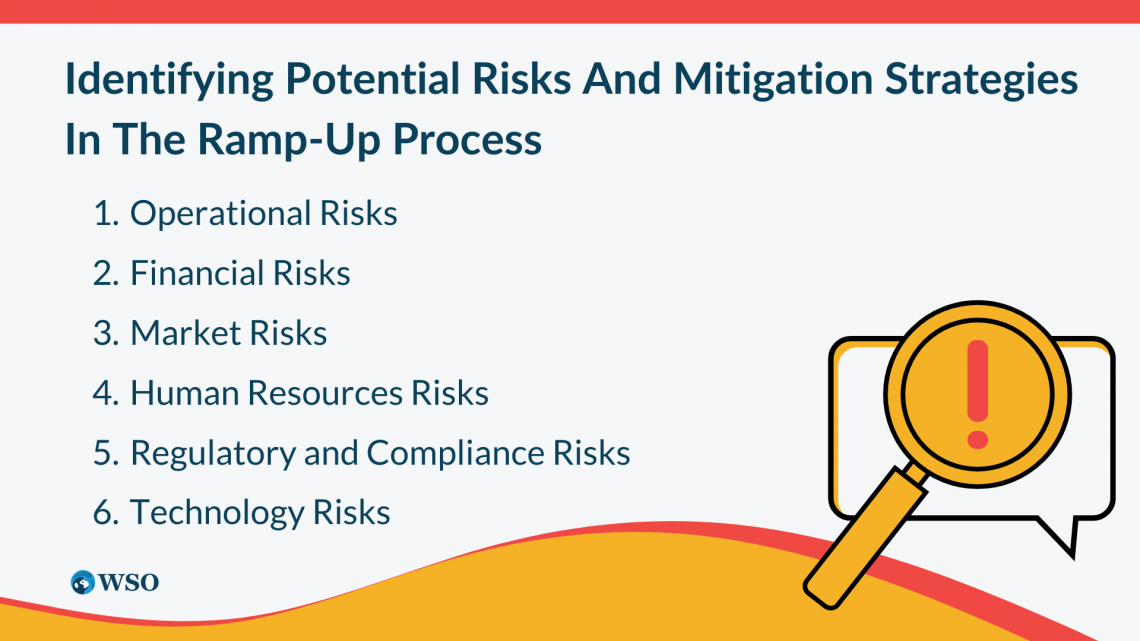 Identifying Potential Risks And Mitigation Strategies In The Ramp-Up Process

1. Operational Risks
2. Financial Risks
3. Market Risks
4. Human Resources Risks
5. Regulatory and Compliance Risks
6. Technology Risks

WSO